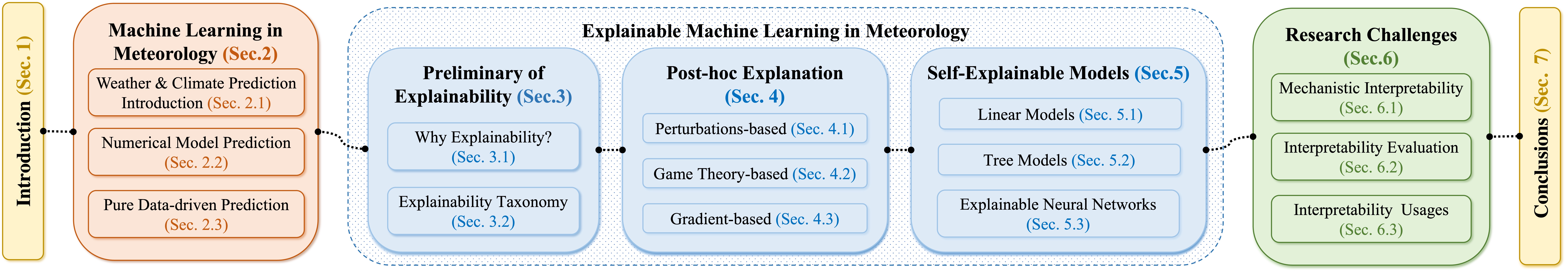 Introduction (Sec. 1)

Machine Learning in Meteorology (Sec.2)

Weather & Climate Prediction Introduction (Sec. 2.1)

Numerical Model Prediction (Sec. 2.2)

Pure Data-driven Prediction (Sec. 2.3)

Explainable Machine Learning in Meteorology

Preliminary of Explainability (Sec.3)

Why Explainability? (Sec. 3.1)

Explainability Taxonomy (Sec. 3.2)

Post-hoc Explanation (Sec. 4)

Perturbations-based (Sec. 4.1)

Game Theory-based (Sec. 4.2)

Gradient-based (Sec. 4.3)

Self-Explainable Models (Sec.5)

Linear Models (Sec. 5.1)

Tree Models (Sec. 5.2)

Explainable Neural Networks (Sec. 5.3)

Research Challenges (Sec.6)

Mechanistic Interpretability (Sec. 6.1)

Interpretability Evaluation (Sec. 6.2)

Interpretability Usages (Sec. 6.3)

Conclusions (Sec. 7)